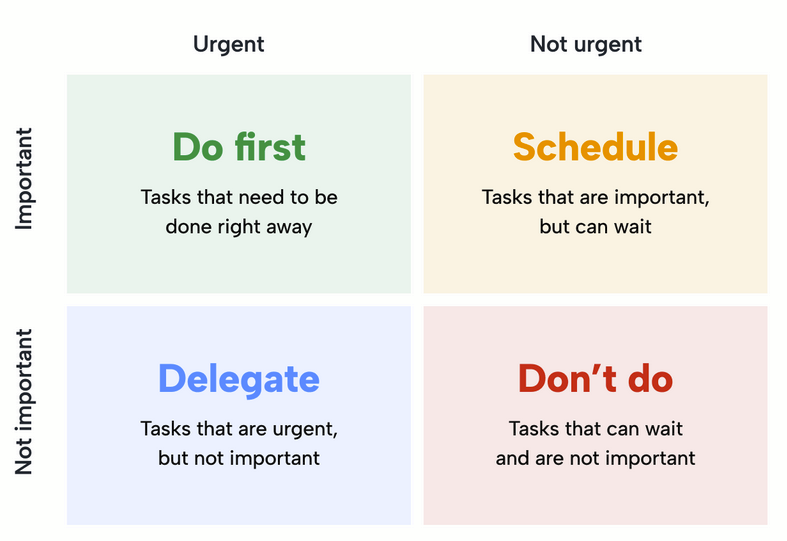 Urgent

Not urgent

Important

Do first

Tasks that need to be done right away

Schedule

Tasks that are important, but can wait

Not important

Delegate

Tasks that are urgent, but not important

Don’t do

Tasks that can wait and are not important